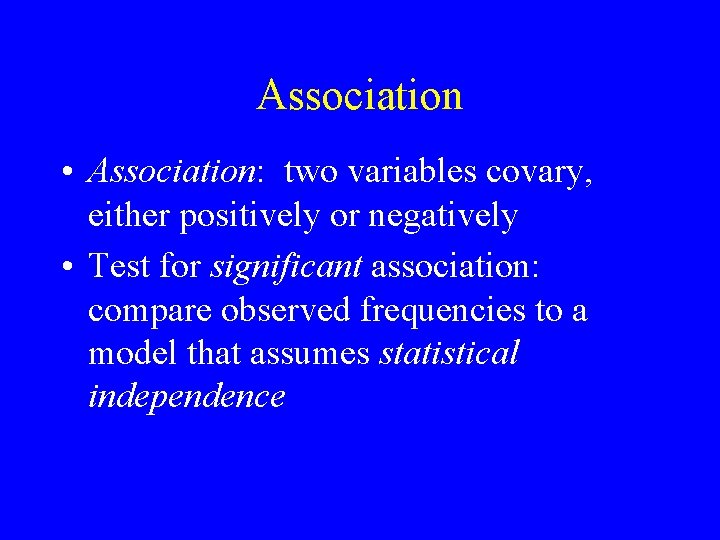 Association

• Association: two variables covary, either positively or negatively

• Test for significant association: compare observed frequencies to a model that assumes statistical independence